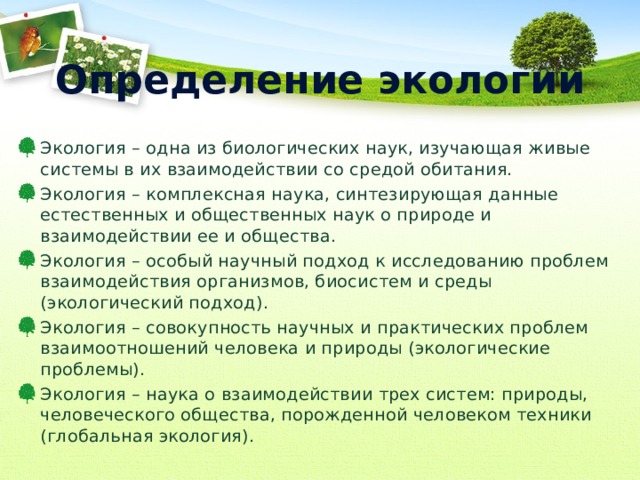 Определение экологии

Экология – одна из биологических наук, изучающая живые системы в их взаимодействии со средой обитания.

Экология – комплексная наука, синтезирующая данные естественных и общественных наук о природе и взаимодействии ее и общества.

Экология – особый научный подход к исследованию проблем взаимодействия организмов, биосистем и среды (экологический подход).

Экология – совокупность научных и практических проблем взаимоотношений человека и природы (экологические проблемы).

Экология – наука о взаимодействии трех систем: природы, человеческого общества, порожденной человеком техники (глобальная экология).